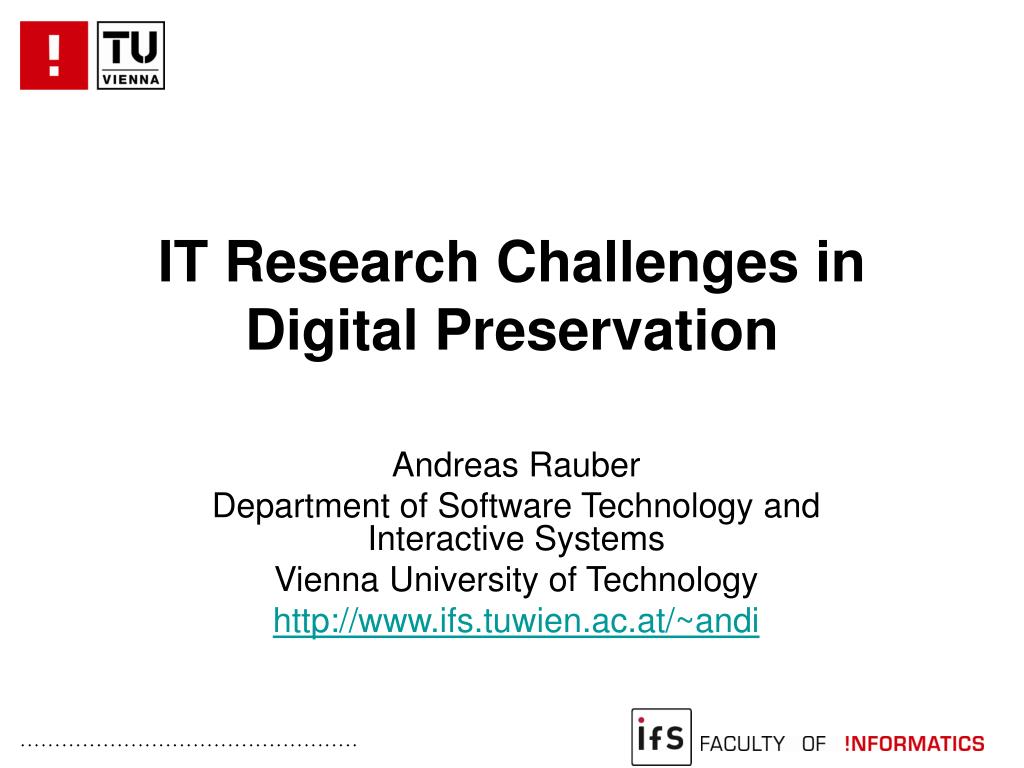 !
TU
VIENNA

IT Research Challenges in Digital Preservation

Andreas Rauber
Department of Software Technology and Interactive Systems
Vienna University of Technology
http://www.ifs.tuwien.ac.at/~andi

ifs FACULTY OF !NFORMATICS